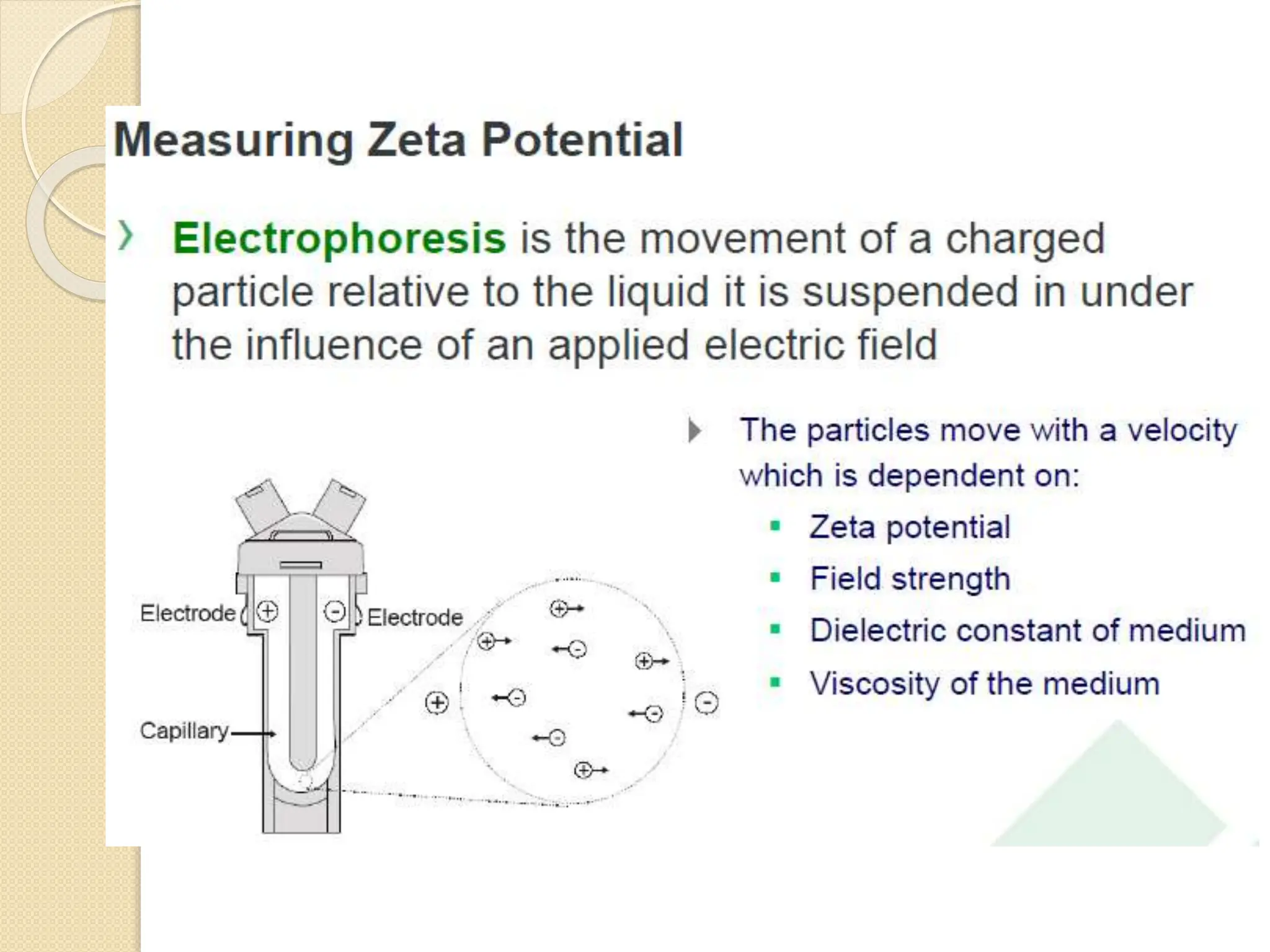 Measuring Zeta Potential

Electrophoresis is the movement of a charged particle relative to the liquid it is suspended in under the influence of an applied electric field

Electrode

Electrode

Capillary

The particles move with a velocity which is dependent on:

Zeta potential

Field strength

Dielectric constant of medium

Viscosity of the medium